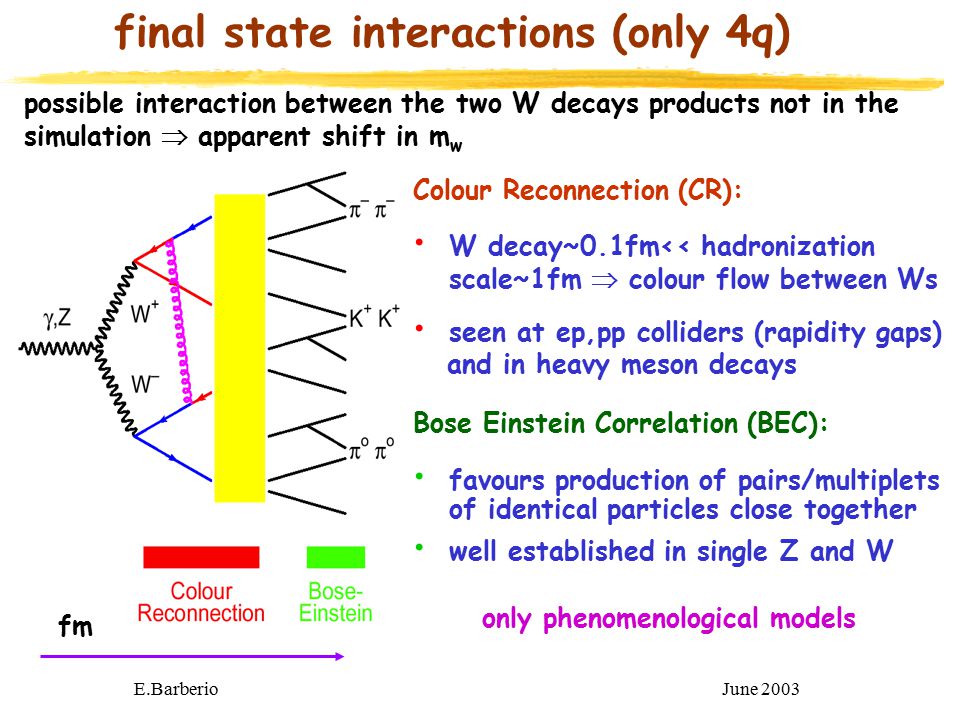 final state interactions (only 4q)

possible interaction between the two W decays products not in the simulation $\Rightarrow$ apparent shift in $m_w$

$\gamma$,Z

$W^+$

$W^-$

$\pi^- \pi^-$

$K^+ K^+$

$\pi^o \pi^o$

Colour Reconnection

Bose-Einstein

fm

Colour Reconnection (CR):

• W decay~0.1fm<< hadronization scale~1fm $\Rightarrow$ colour flow between Ws

• seen at ep,pp colliders (rapidity gaps) and in heavy meson decays

Bose Einstein Correlation (BEC):

• favours production of pairs/multiplets of identical particles close together

• well established in single Z and W

only phenomenological models

E.Barberio

June 2003